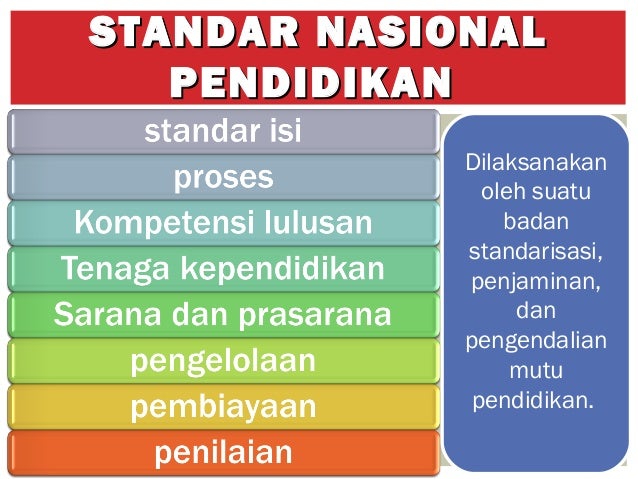 STANDAR NASIONAL PENDIDIKAN

standar isi

proses

Kompetensi lulusan

Tenaga kependidikan

Sarana dan prasarana

pengelolaan

pembiayaan

penilaian

Dilaksanakan oleh suatu badan standarisasi, penjaminan, dan pengendalian mutu pendidikan.